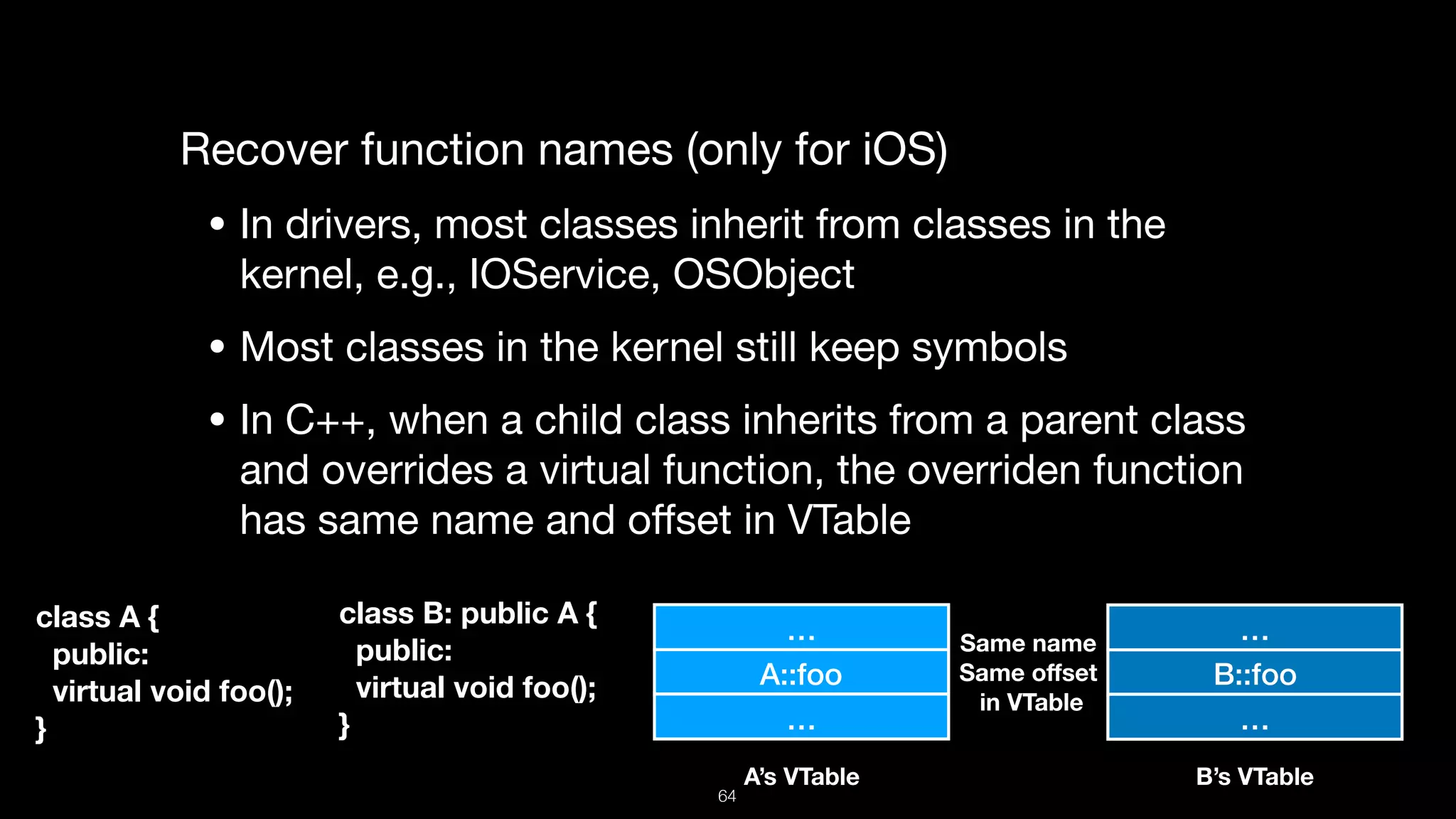 Recover function names (only for iOS)

• In drivers, most classes inherit from classes in the kernel, e.g., IOService, OSObject

• Most classes in the kernel still keep symbols

• In C++, when a child class inherits from a parent class and overrides a virtual function, the overriden function has same name and offset in VTable

class A {
public:
virtual void foo();
}

class B: public A {
public:
virtual void foo();
}

...
A::foo
...

A's VTable

Same name
Same offset
in VTable

...
B::foo
...

B's VTable

64